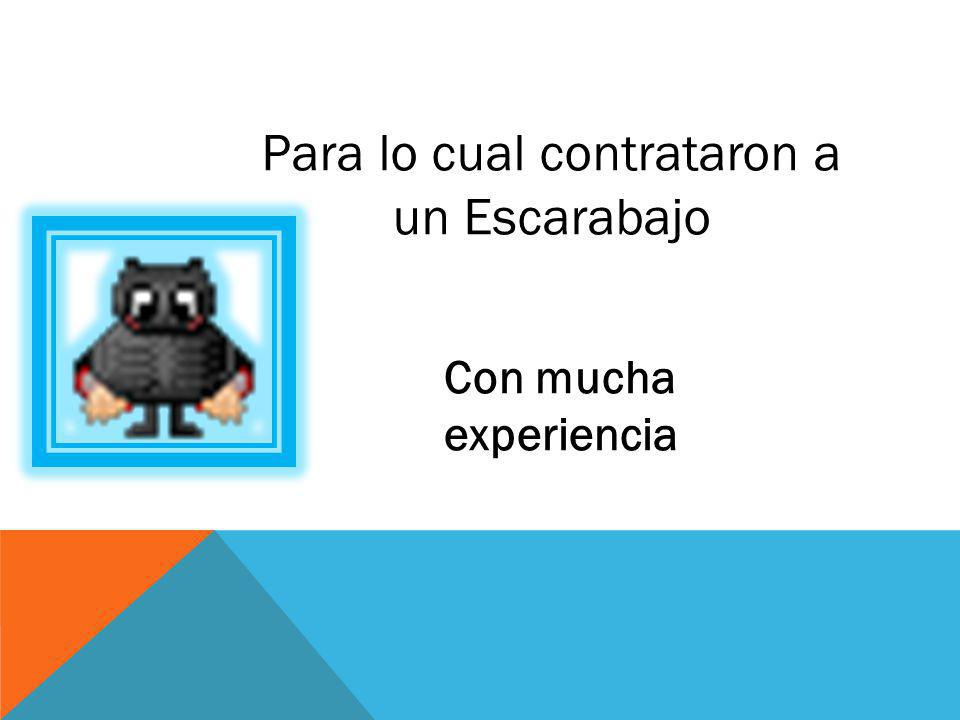 Para lo cual contrataron a un Escarabajo

Con mucha experiencia